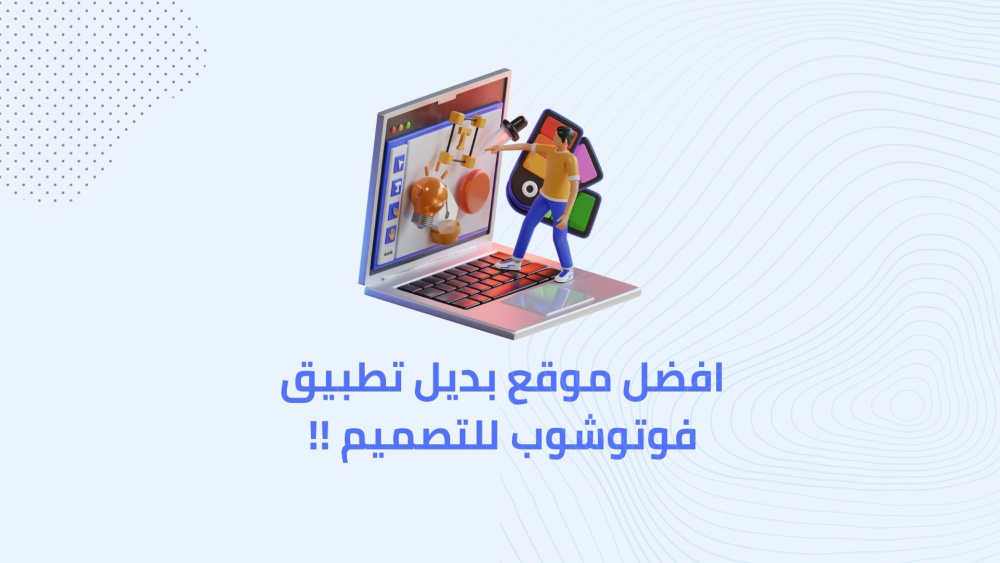 افضل موقع بديل تطبيق
فوتوشوب للتصميم !!